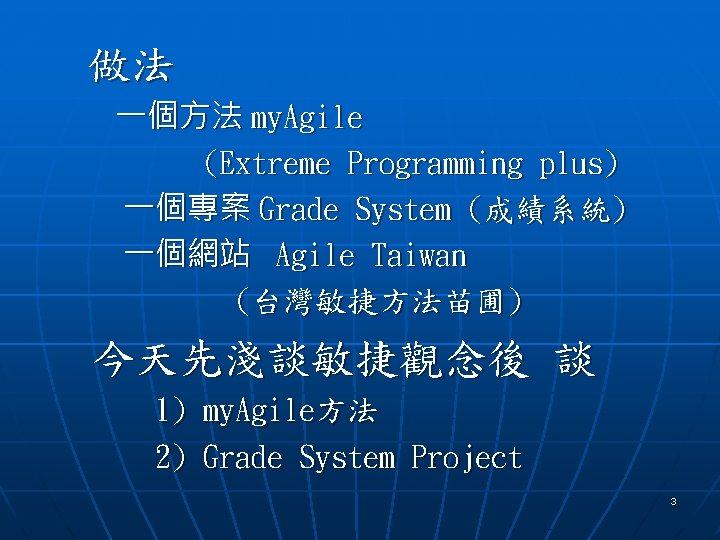 做法

一個方法 myAgile

(Extreme Programming plus)

一個專案 Grade System (成績系統)

一個網站 Agile Taiwan

(台灣敏捷方法苗圃)

今天先淺談敏捷觀念後 談

1) myAgile方法

2) Grade System Project

3